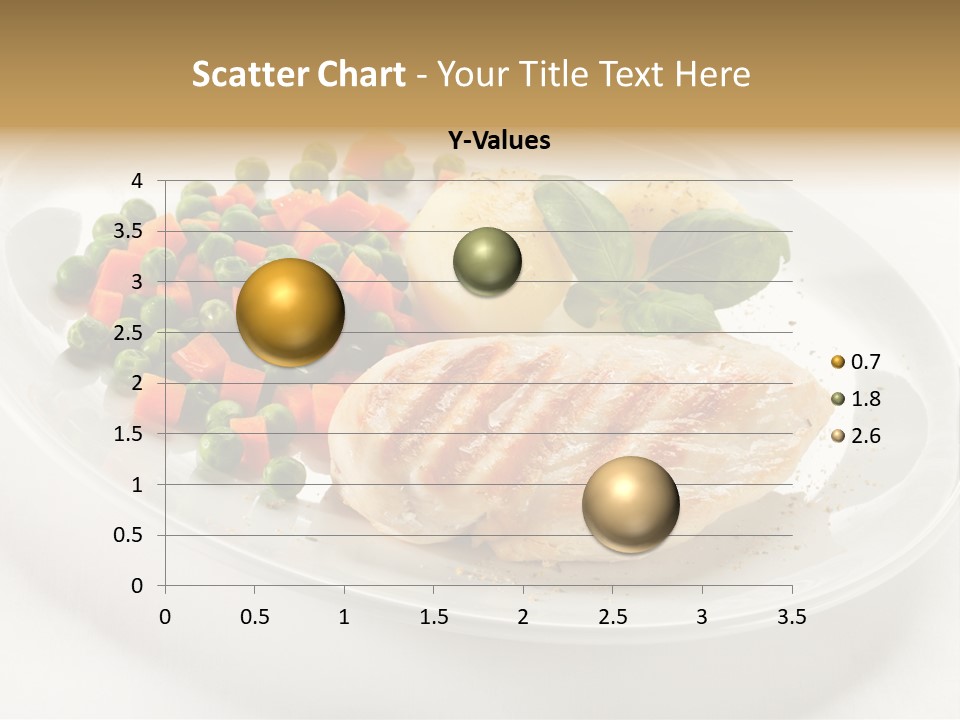 Scatter Chart - Your Title Text Here

Y-Values

4
3.5
3
2.5
2
1.5
1
0.5
0

0 0.5 1 1.5 2 2.5 3 3.5

0.7
1.8
2.6